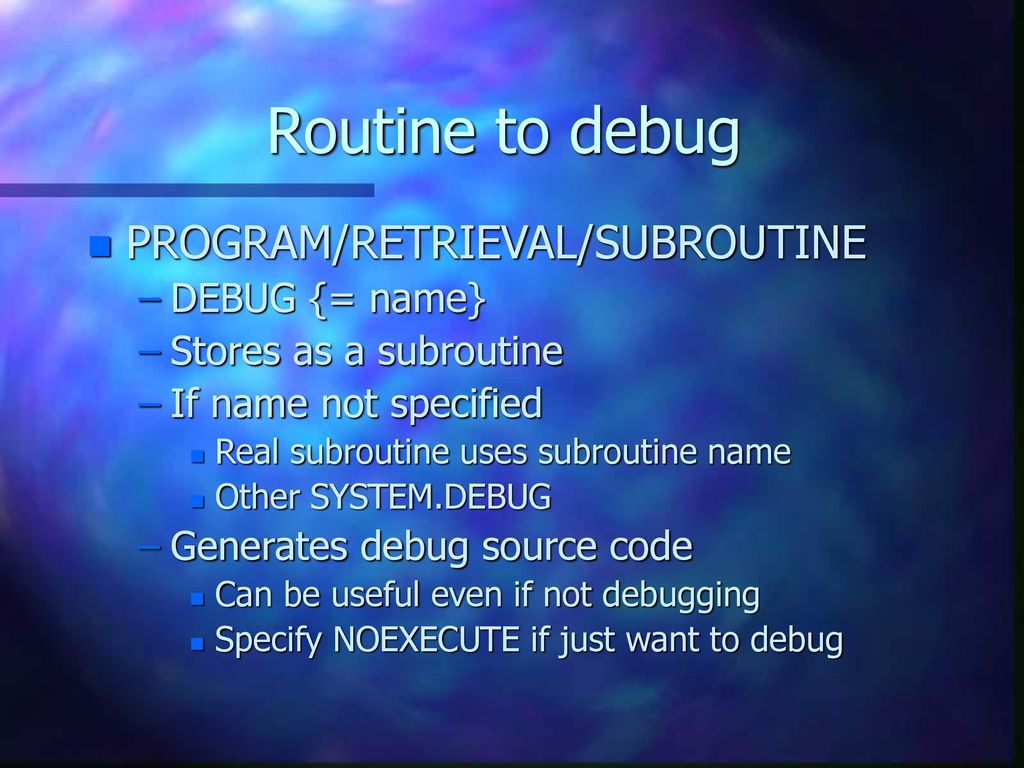 Routine to debug

PROGRAM/RETRIEVAL/SUBROUTINE
– DEBUG {= name}
– Stores as a subroutine
– If name not specified
Real subroutine uses subroutine name
Other SYSTEM.DEBUG
– Generates debug source code
Can be useful even if not debugging
Specify NOEXECUTE if just want to debug